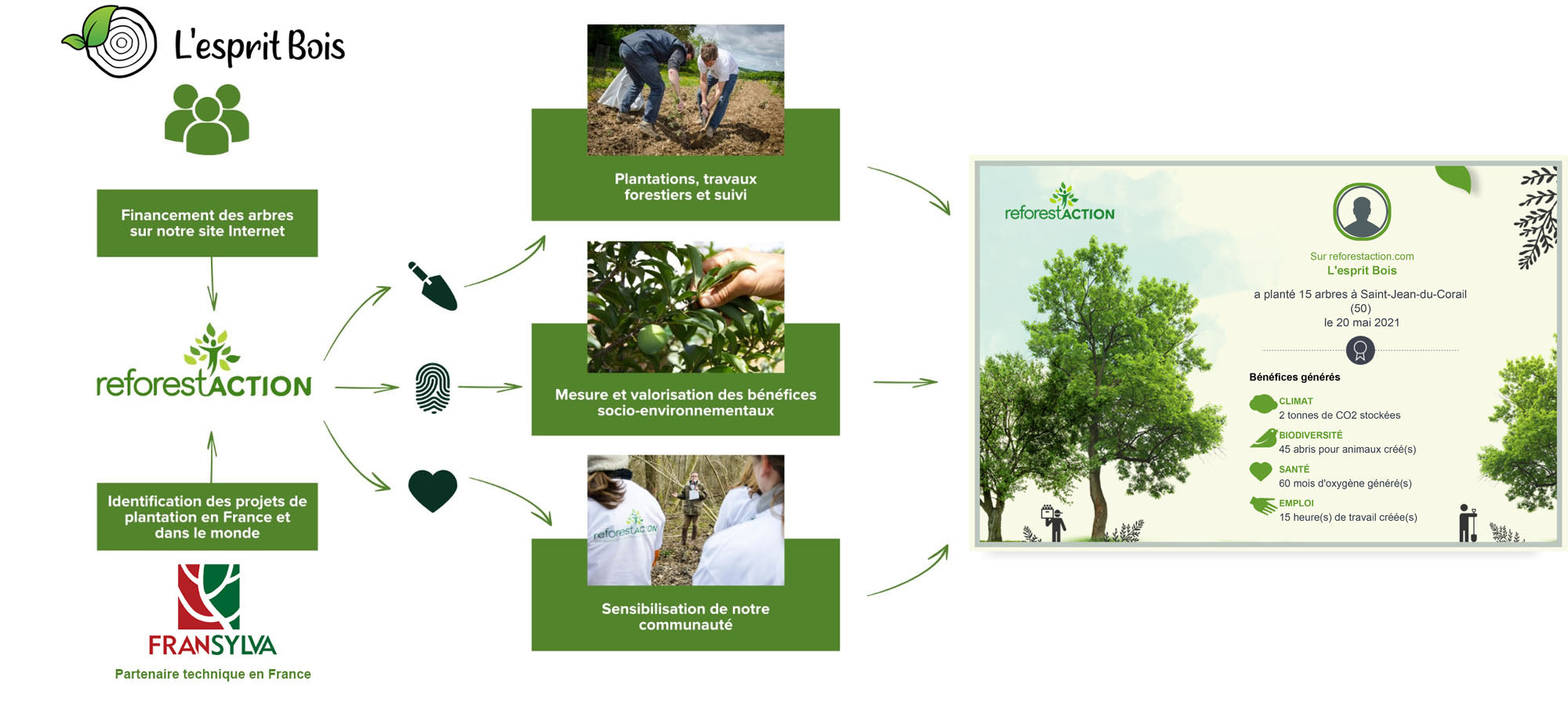 L'esprit Bois

Financement des arbres sur notre site Internet

reforestACTION

Identification des projets de plantation en France et dans le monde

FRANSYLVA

Partenaire technique en France

Plantations, travaux forestiers et suivi

Mesure et valorisation des bénéfices socio-environnementaux

reforestACTION

Sensibilisation de notre communauté

reforestACTION

Sur reforestaction.com
L'esprit Bois
a planté 15 arbres à Saint-Jean-du-Corail (50)
le 20 mai 2021

Bénéfices générés

CLIMAT
2 tonnes de CO2 stockées

BIODIVERSITÉ
45 abris pour animaux créé(s)

SANTÉ
60 mois d'oxygène généré(s)

EMPLOI
15 heure(s) de travail créée(s)